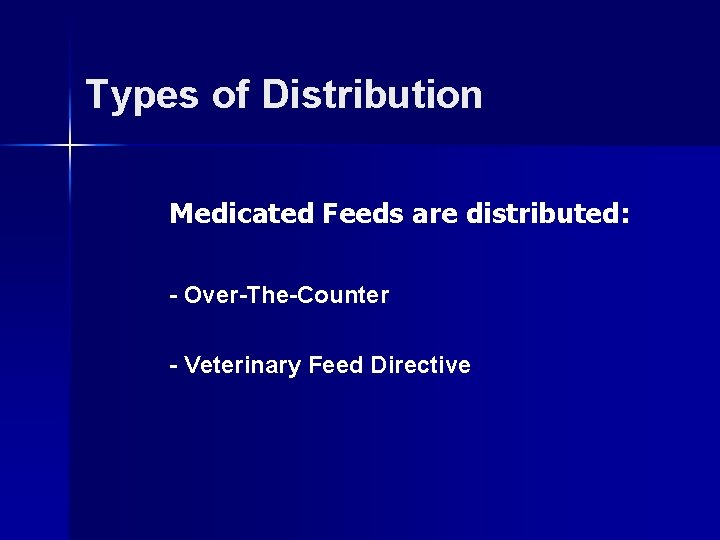 Types of Distribution

Medicated Feeds are distributed:

- Over-The-Counter

- Veterinary Feed Directive